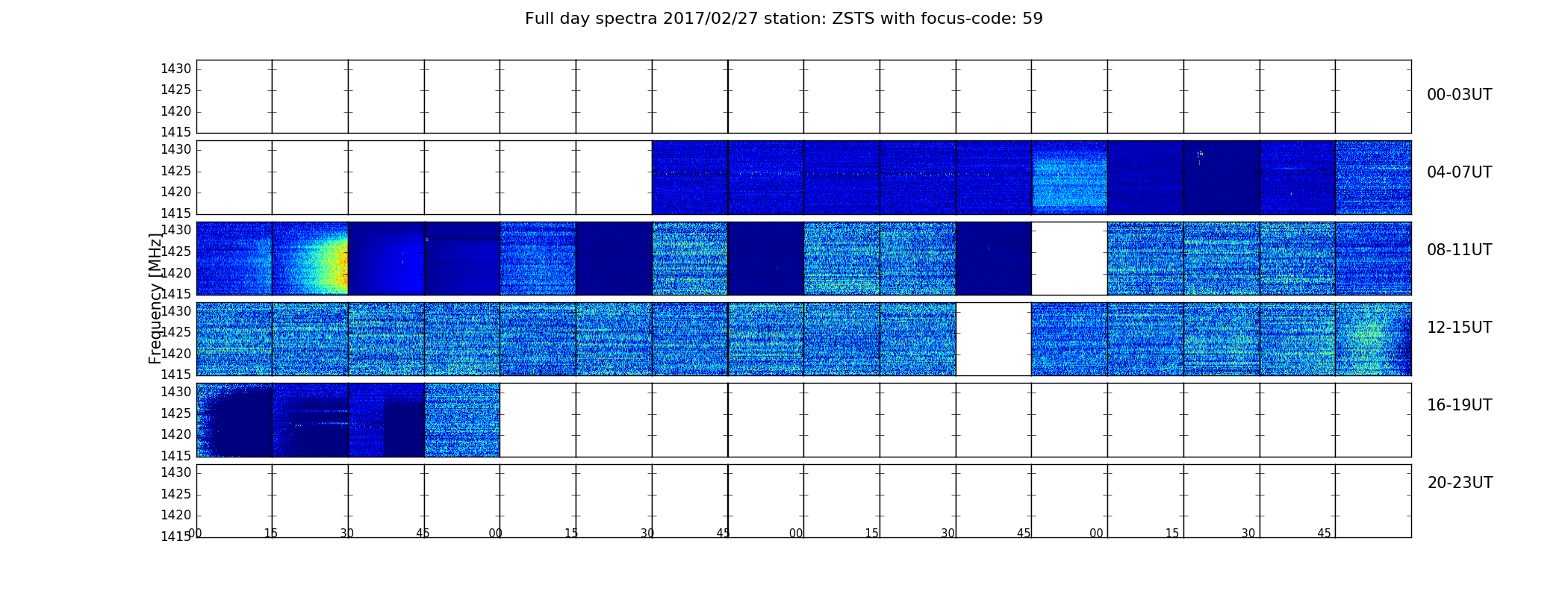 Full day spectra 2017/02/27 station: ZSTS with focus-code: 59

Frequency [MHz]

1430
1425
1420
1415
00-03UT

1430
1425
1420
1415
04-07UT

1430
1425
1420
1415
08-11UT

1430
1425
1420
1415
12-15UT

1430
1425
1420
1415
16-19UT

1430
1425
1420
1415
20-23UT

00 15 30 45 00 15 30 45 00 15 30 45 00 15 30 45